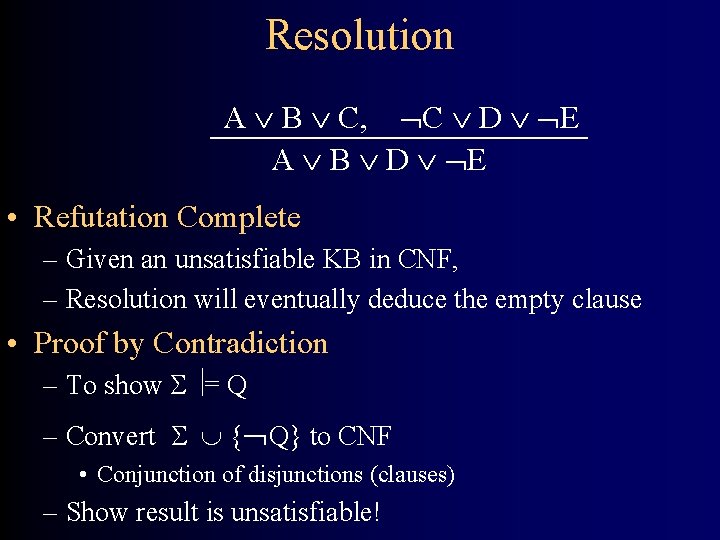 Resolution

$\frac{A \vee B \vee C, \quad \neg C \vee D \vee \neg E}{A \vee B \vee D \vee \neg E}$

• Refutation Complete
– Given an unsatisfiable KB in CNF,
– Resolution will eventually deduce the empty clause

• Proof by Contradiction
– To show $\Sigma \models Q$
– Convert $\Sigma \cup \{\neg Q\}$ to CNF
• Conjunction of disjunctions (clauses)
– Show result is unsatisfiable!